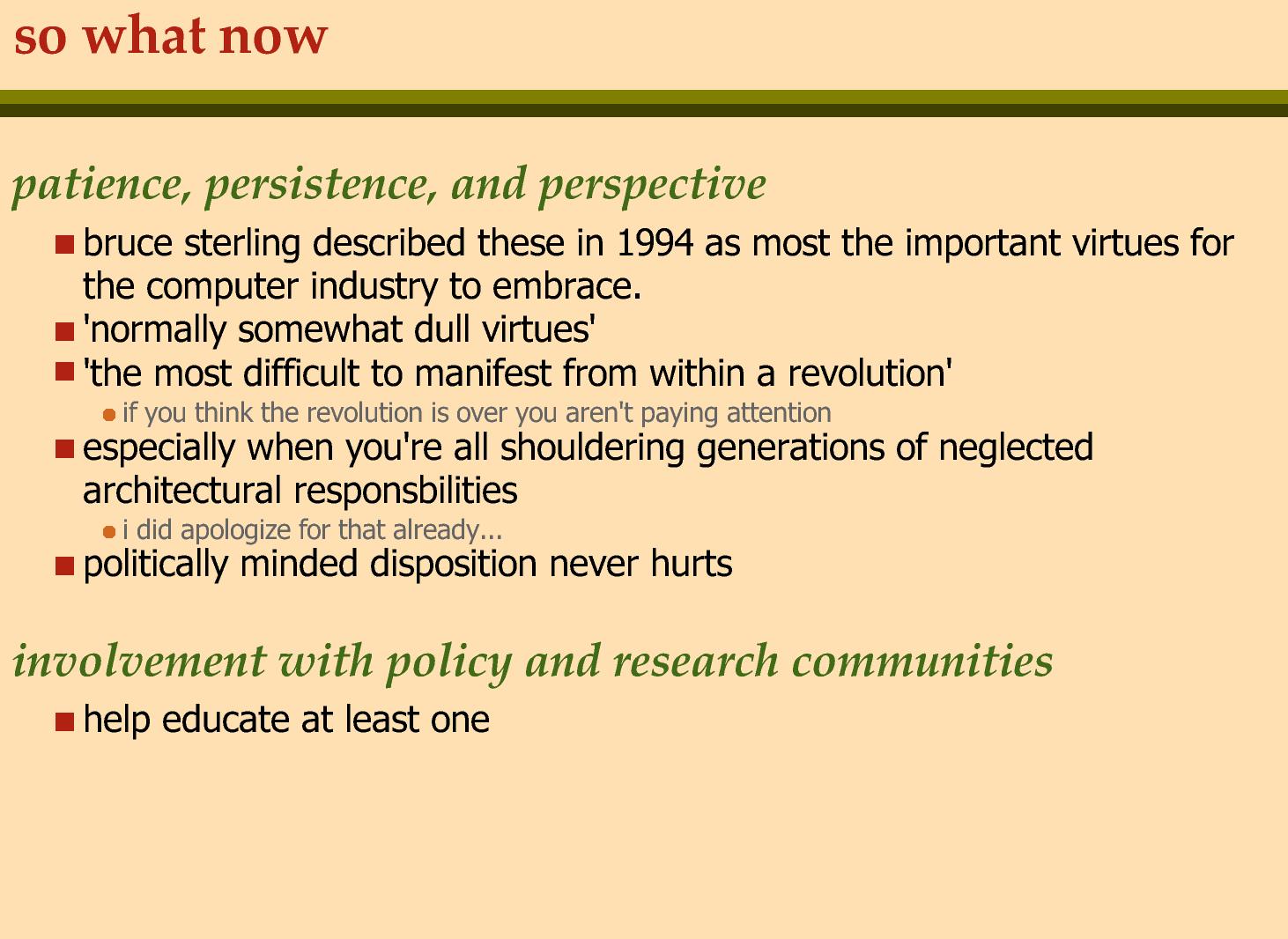 so what now

patience, persistence, and perspective

- bruce sterling described these in 1994 as most the important virtues for the computer industry to embrace.
- 'normally somewhat dull virtues'
- 'the most difficult to manifest from within a revolution'
  - if you think the revolution is over you aren't paying attention
- especially when you're all shouldering generations of neglected architectural responsbilities
  - i did apologize for that already...
- politically minded disposition never hurts

involvement with policy and research communities

- help educate at least one